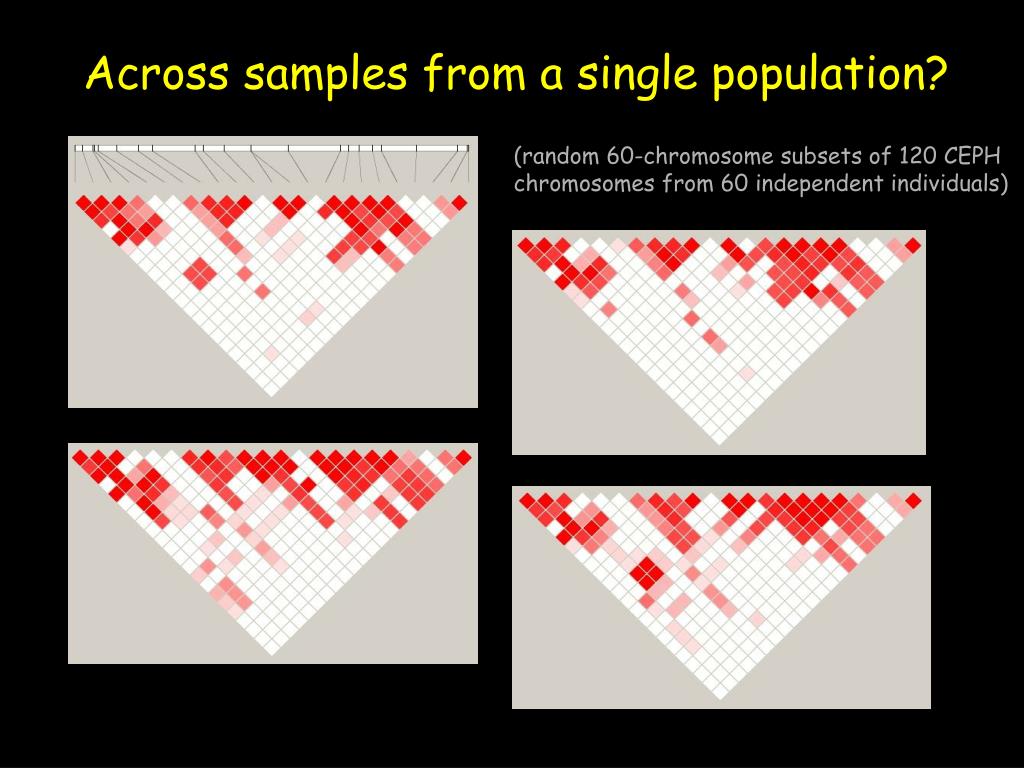 Across samples from a single population?

(random 60-chromosome subsets of 120 CEPH chromosomes from 60 independent individuals)